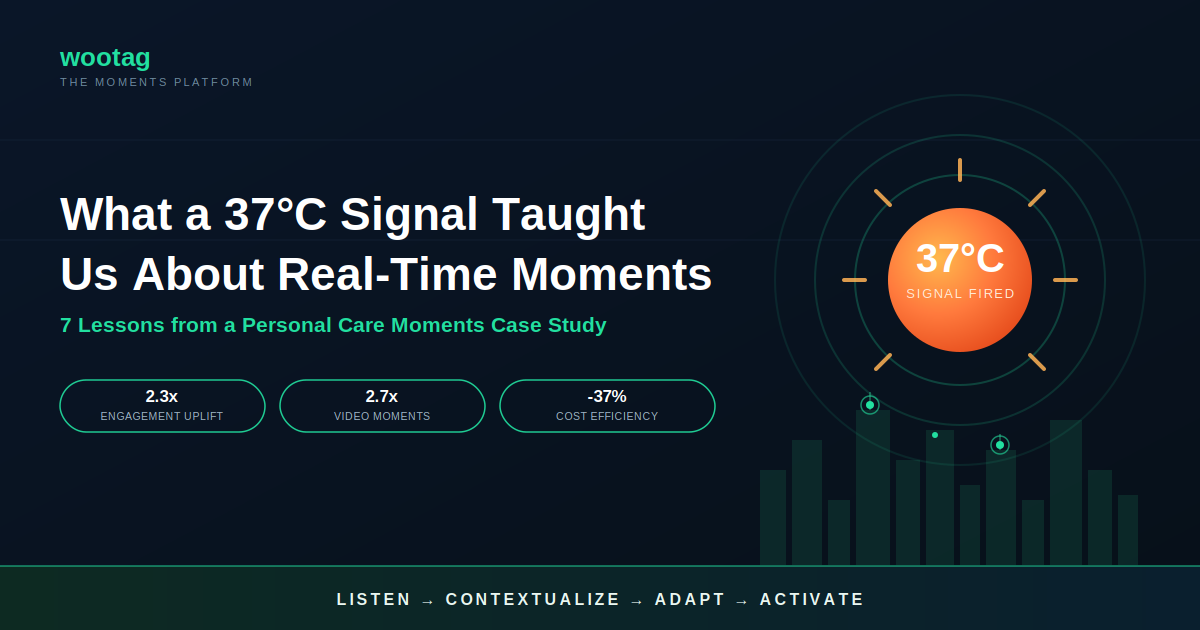 wootag
THE MOMENTS PLATFORM

What a 37°C Signal Taught Us About Real-Time Moments

7 Lessons from a Personal Care Moments Case Study

2.3x
ENGAGEMENT UPLIFT

2.7x
VIDEO MOMENTS

-37%
COST EFFICIENCY

37°C
SIGNAL FIRED

LISTEN → CONTEXTUALIZE → ADAPT → ACTIVATE